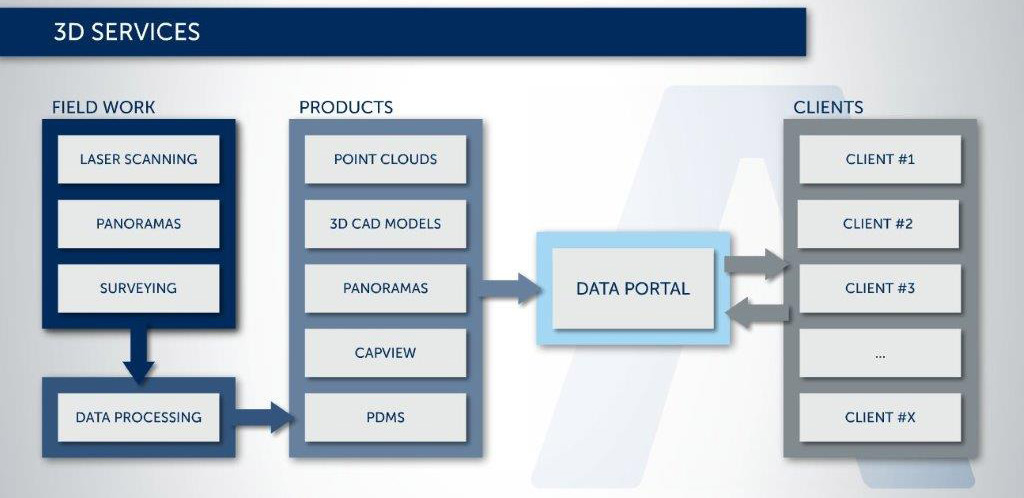 3D SERVICES

FIELD WORK

LASER SCANNING

PANORAMAS

SURVEYING

DATA PROCESSING

PRODUCTS

POINT CLOUDS

3D CAD MODELS

PANORAMAS

CAPVIEW

PDMS

DATA PORTAL

CLIENTS

CLIENT #1

CLIENT #2

CLIENT #3

...

CLIENT #X